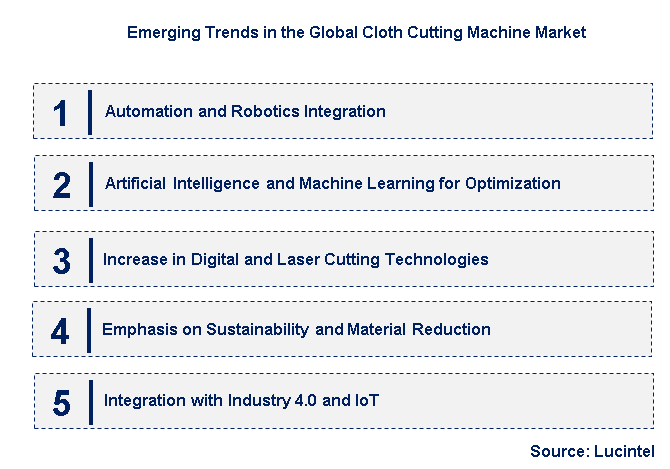 Emerging Trends in the Global Cloth Cutting Machine Market

1 Automation and Robotics Integration

2 Artificial Intelligence and Machine Learning for Optimization

3 Increase in Digital and Laser Cutting Technologies

4 Emphasis on Sustainability and Material Reduction

5 Integration with Industry 4.0 and IoT

Source: Lucintel